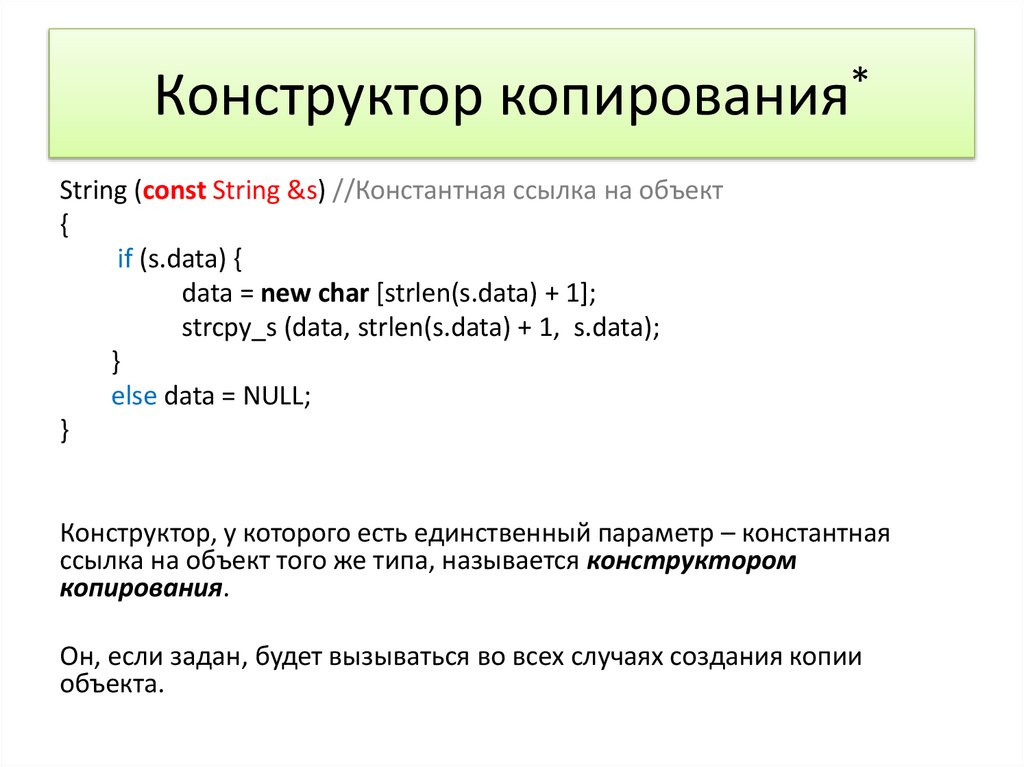 Конструктор копирования*

String (const String &s) //Константная ссылка на объект
{
if (s.data) {
data = new char [strlen(s.data) + 1];
strcpy_s (data, strlen(s.data) + 1, s.data);
}
else data = NULL;
}

Конструктор, у которого есть единственный параметр – константная ссылка на объект того же типа, называется конструктором копирования.

Он, если задан, будет вызываться во всех случаях создания копии объекта.